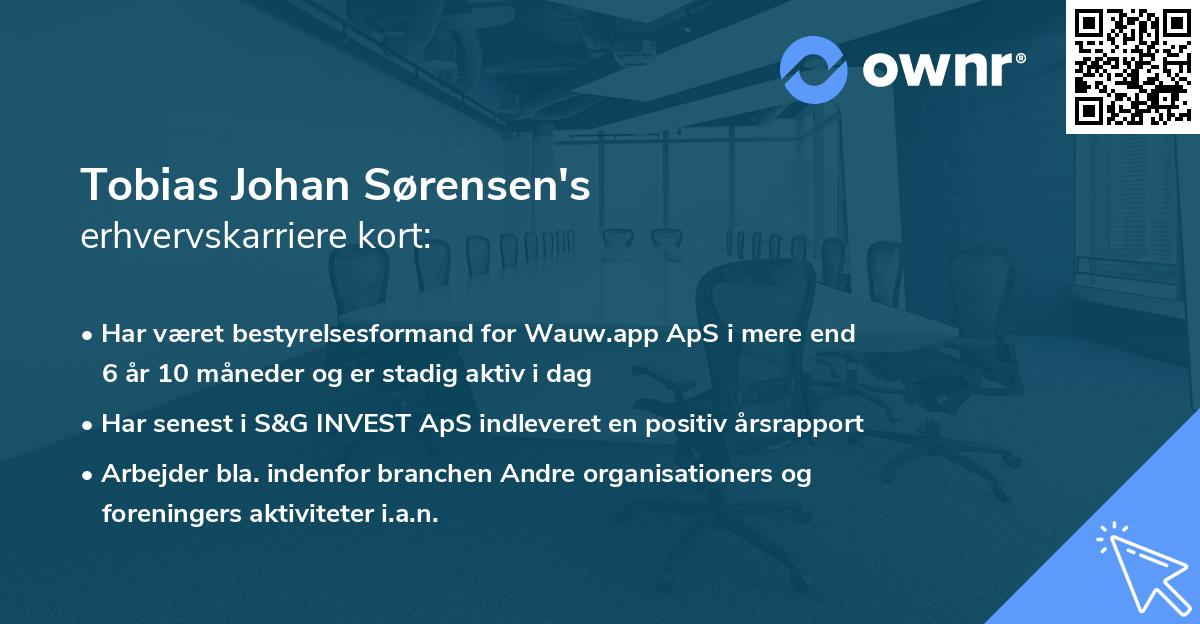 ownr®

Tobias Johan Sørensen's
erhvervskarriere kort:

• Har været bestyrelsesformand for Wauw.app ApS i mere end 6 år 10 måneder og er stadig aktiv i dag

• Har senest i S&G INVEST ApS indleveret en positiv årsrapport

• Arbejder bla. indenfor branchen Andre organisationers og foreningers aktiviteter i.a.n.